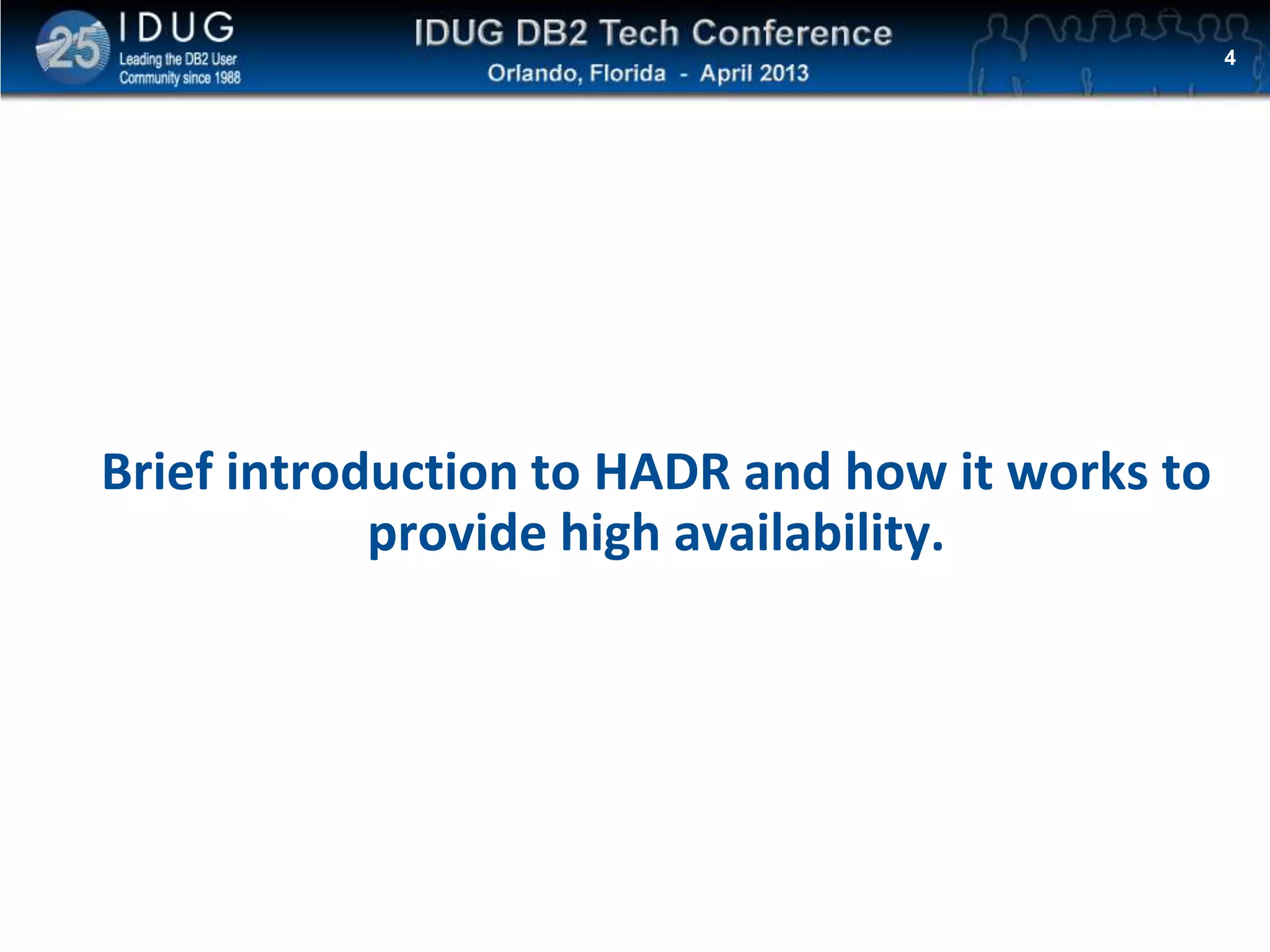 25 IDUG
Leading the DB2 User Community since 1988

IDUG DB2 Tech Conference
Orlando, Florida - April 2013

4

Brief introduction to HADR and how it works to provide high availability.